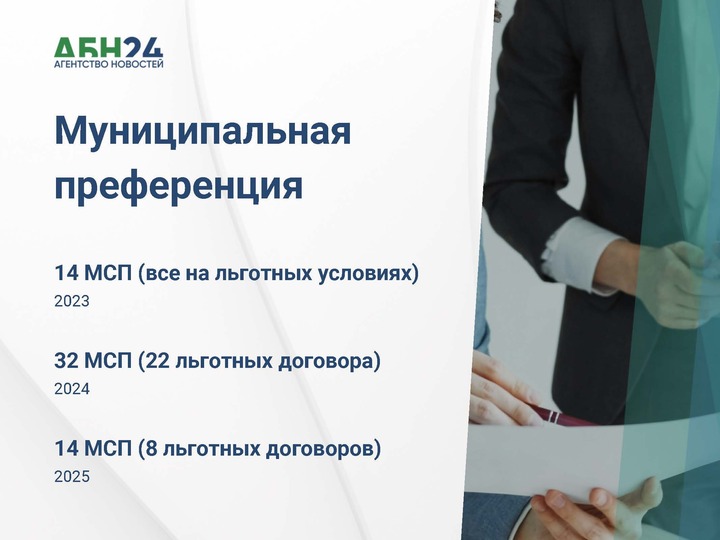 АБН24
АГЕНТСТВО НОВОСТЕЙ

Муниципальная преференция

14 МСП (все на льготных условиях)
2023

32 МСП (22 льготных договора)
2024

14 МСП (8 льготных договоров)
2025